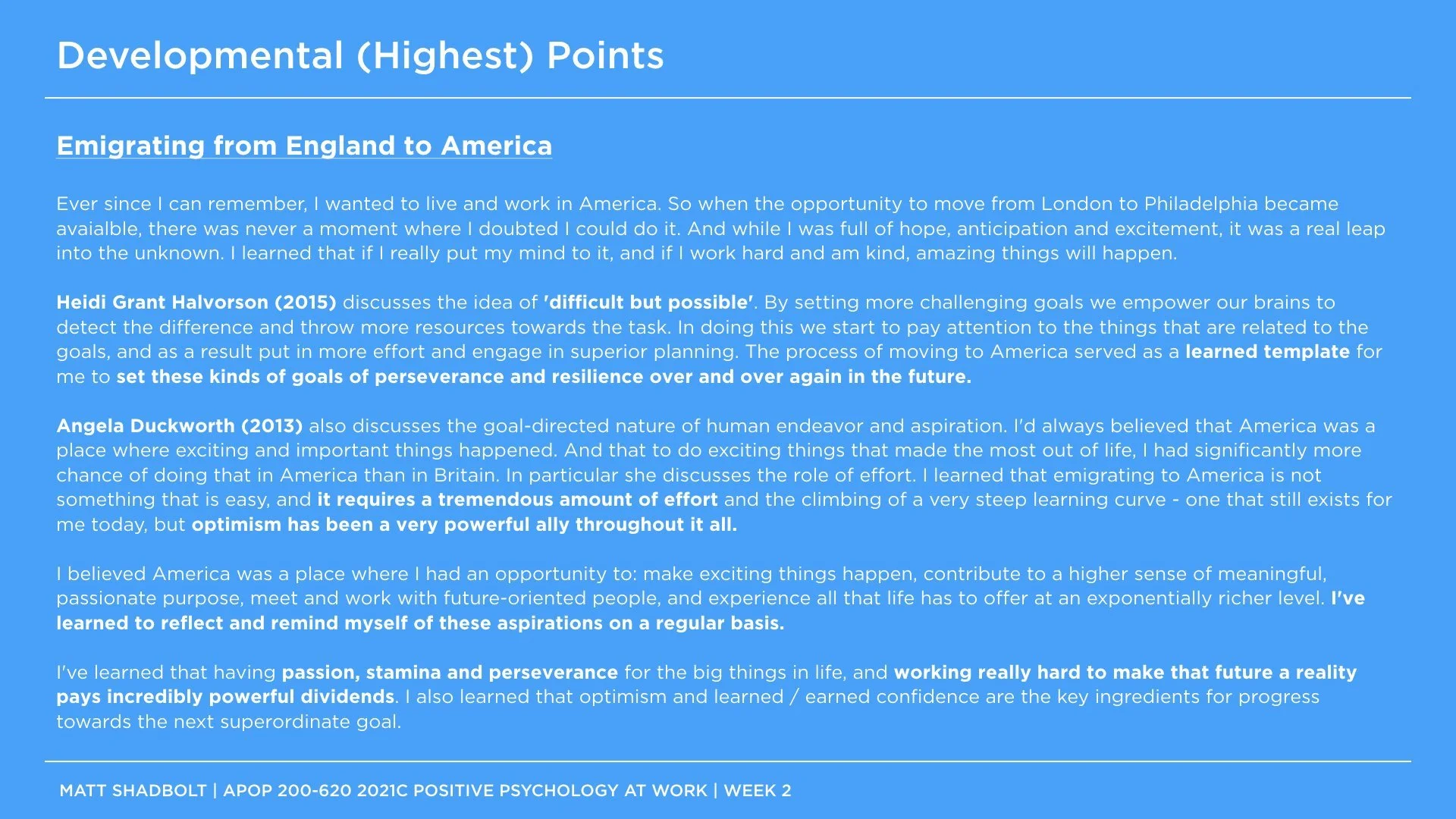 Developmental (Highest) Points

Emigrating from England to America

Ever since I can remember, I wanted to live and work in America. So when the opportunity to move from London to Philadelphia became avaialble, there was never a moment where I doubted I could do it. And while I was full of hope, anticipation and excitement, it was a real leap into the unknown. I learned that if I really put my mind to it, and if I work hard and am kind, amazing things will happen.

Heidi Grant Halvorson (2015) discusses the idea of 'difficult but possible'. By setting more challenging goals we empower our brains to detect the difference and throw more resources towards the task. In doing this we start to pay attention to the things that are related to the goals, and as a result put in more effort and engage in superior planning. The process of moving to America served as a learned template for me to set these kinds of goals of perseverance and resilience over and over again in the future.

Angela Duckworth (2013) also discusses the goal-directed nature of human endeavor and aspiration. I'd always believed that America was a place where exciting and important things happened. And that to do exciting things that made the most out of life, I had significantly more chance of doing that in America than in Britain. In particular she discusses the role of effort. I learned that emigrating to America is not something that is easy, and it requires a tremendous amount of effort and the climbing of a very steep learning curve - one that still exists for me today, but optimism has been a very powerful ally throughout it all.

I believed America was a place where I had an opportunity to: make exciting things happen, contribute to a higher sense of meaningful, passionate purpose, meet and work with future-oriented people, and experience all that life has to offer at an exponentially richer level. I've learned to reflect and remind myself of these aspirations on a regular basis.

I've learned that having passion, stamina and perseverance for the big things in life, and working really hard to make that future a reality pays incredibly powerful dividends. I also learned that optimism and learned / earned confidence are the key ingredients for progress towards the next superordinate goal.

MATT SHADBOLT | APOP 200-620 2021C POSITIVE PSYCHOLOGY AT WORK | WEEK 2